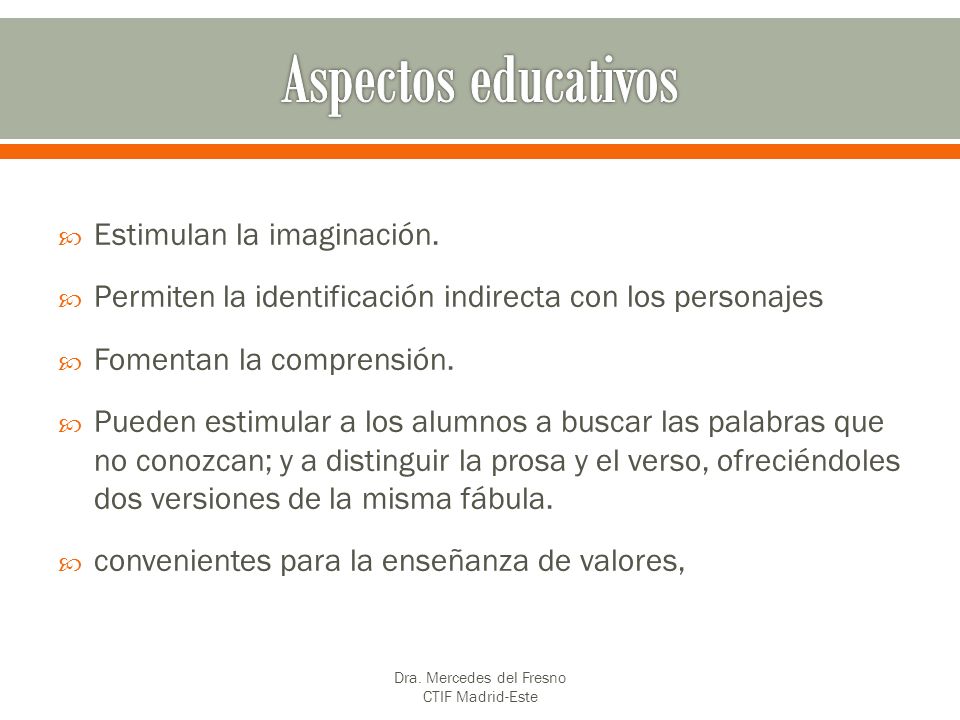 Aspectos educativos

Estimulan la imaginación.

Permiten la identificación indirecta con los personajes

Fomentan la comprensión.

Pueden estimular a los alumnos a buscar las palabras que no conozcan; y a distinguir la prosa y el verso, ofreciéndoles dos versiones de la misma fábula.

convenientes para la enseñanza de valores,

Dra. Mercedes del Fresno
CTIF Madrid-Este